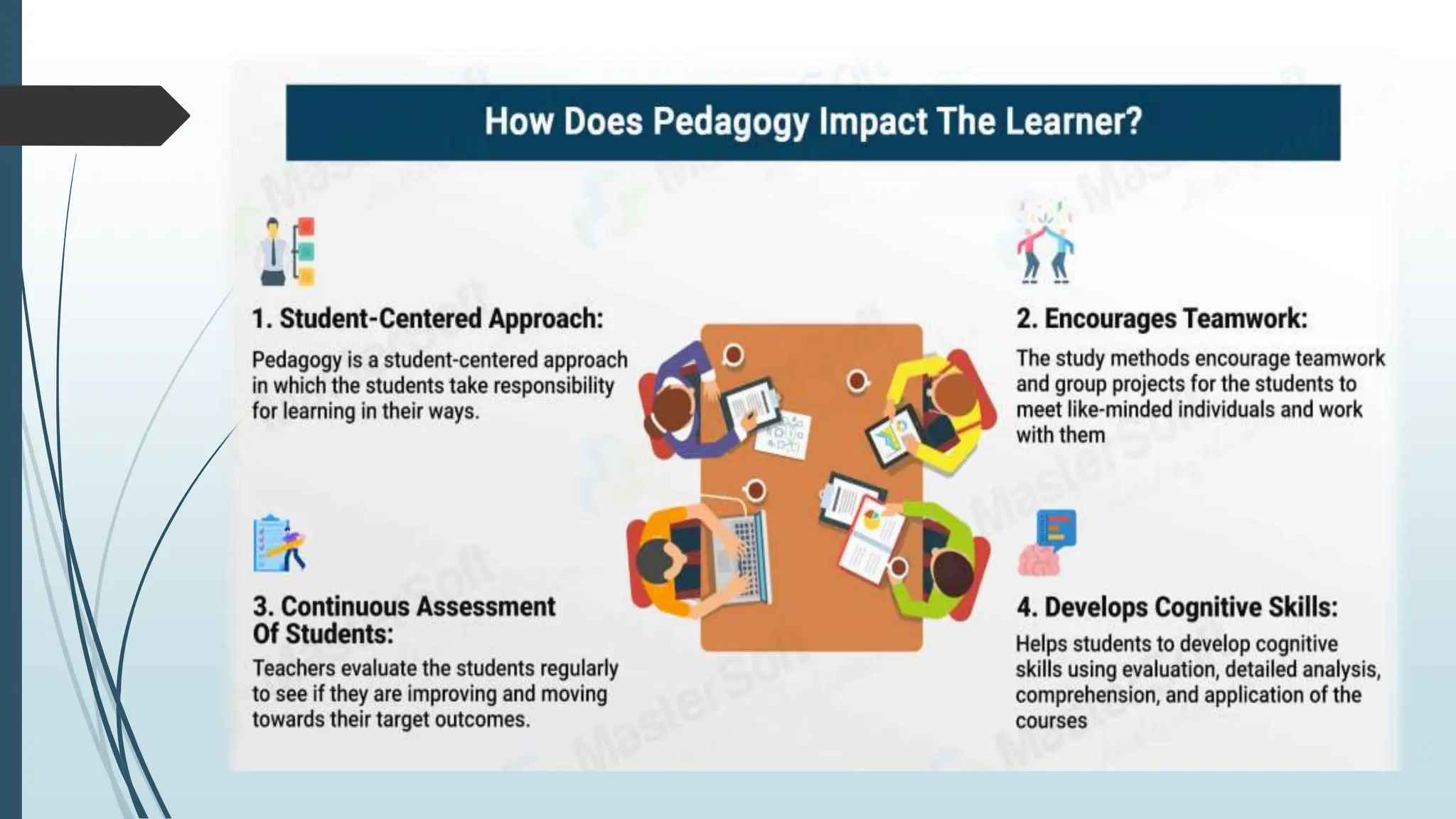 How Does Pedagogy Impact The Learner?

1. Student-Centered Approach:

Pedagogy is a student-centered approach in which the students take responsibility for learning in their ways.

2. Encourages Teamwork:

The study methods encourage teamwork and group projects for the students to meet like-minded individuals and work with them

3. Continuous Assessment Of Students:

Teachers evaluate the students regularly to see if they are improving and moving towards their target outcomes.

4. Develops Cognitive Skills:

Helps students to develop cognitive skills using evaluation, detailed analysis, comprehension, and application of the courses

MasterSoft